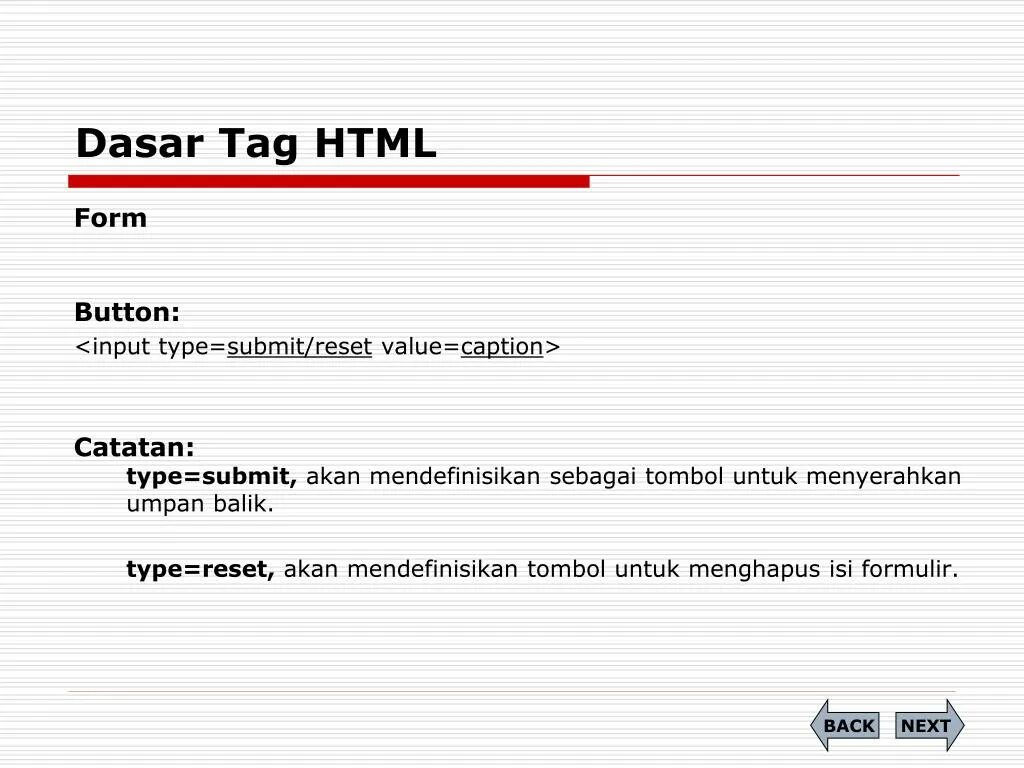 Dasar Tag HTML

Form

Button:
<input type=submit/reset value=caption>

Catatan:
type=submit, akan mendefinisikan sebagai tombol untuk menyerahkan umpan balik.

type=reset, akan mendefinisikan tombol untuk menghapus isi formulir.

BACK NEXT